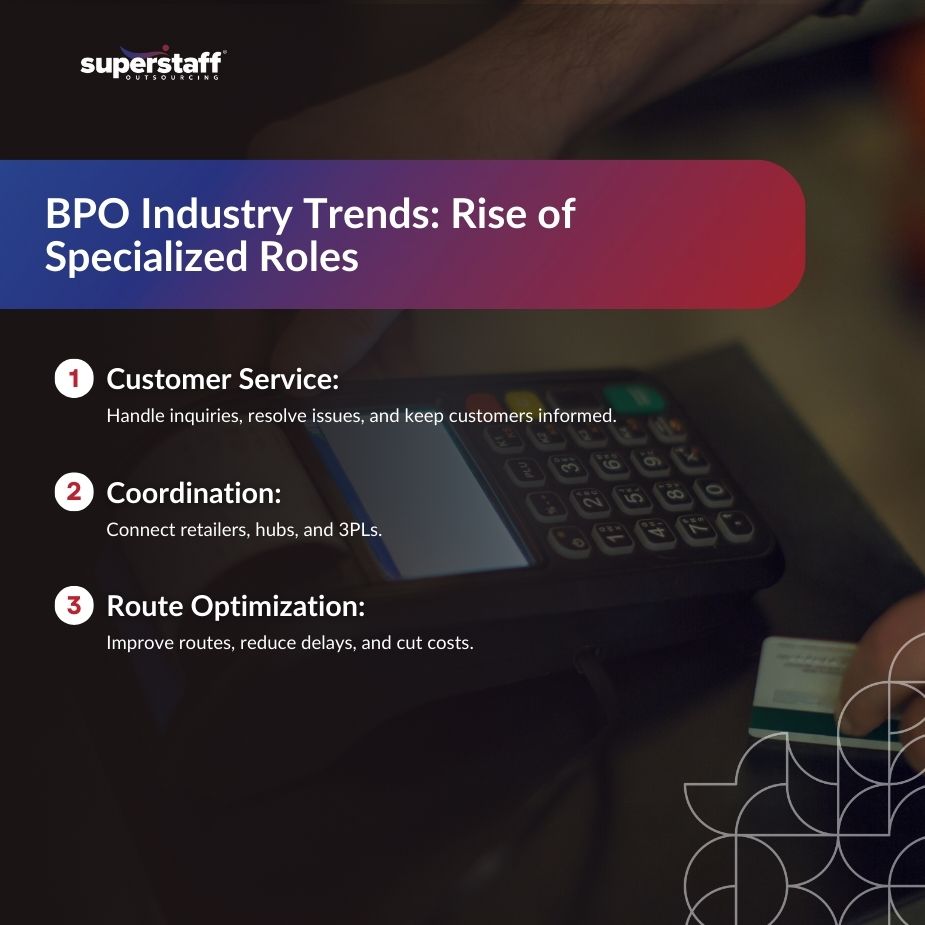 superstaff®
OUTSOURCING

BPO Industry Trends: Rise of Specialized Roles

1 Customer Service:
Handle inquiries, resolve issues, and keep customers informed.

2 Coordination:
Connect retailers, hubs, and 3PLs.

3 Route Optimization:
Improve routes, reduce delays, and cut costs.